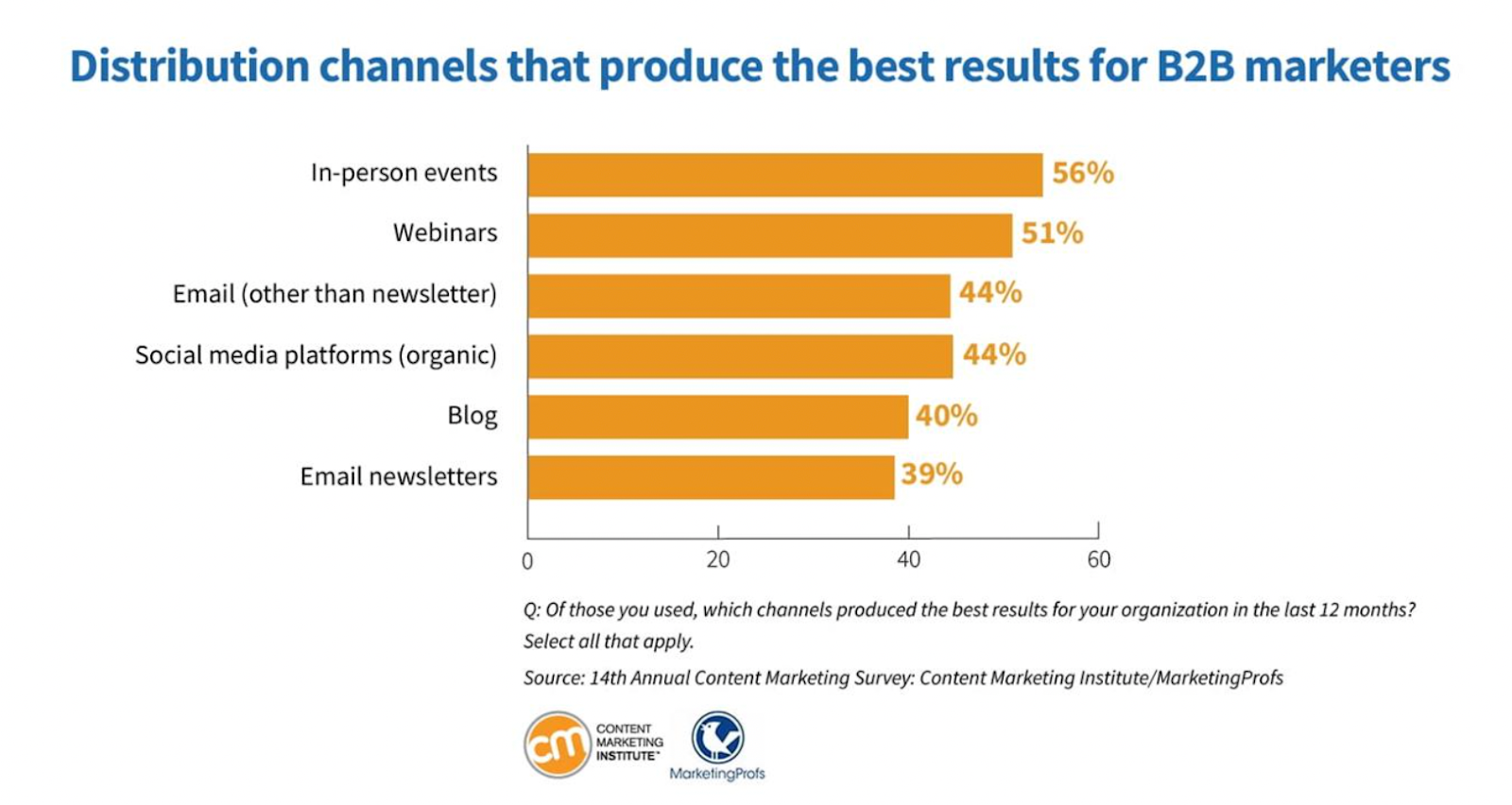 Distribution channels that produce the best results for B2B marketers

In-person events 56%
Webinars 51%
Email (other than newsletter) 44%
Social media platforms (organic) 44%
Blog 40%
Email newsletters 39%

0 20 40 60

Q: Of those you used, which channels produced the best results for your organization in the last 12 months? Select all that apply.

Source: 14th Annual Content Marketing Survey: Content Marketing Institute/MarketingProfs

cm CONTENT MARKETING INSTITUTE

MarketingProfs